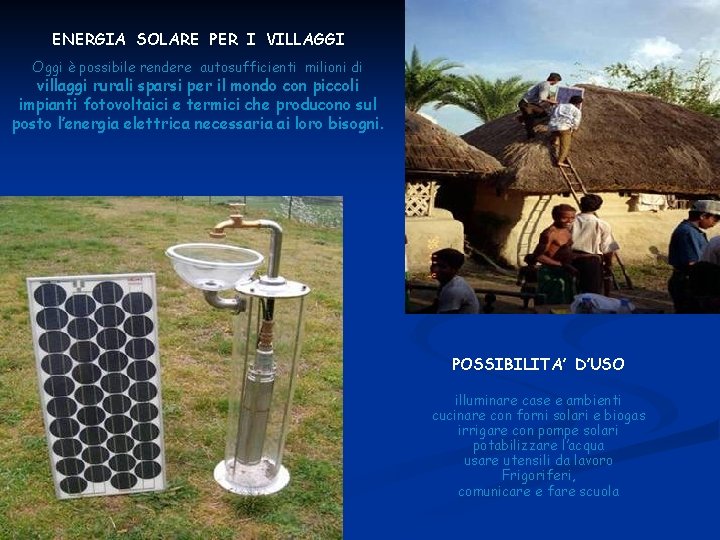 ENERGIA SOLARE PER I VILLAGGI

Oggi è possibile rendere autosufficienti milioni di villaggi rurali sparsi per il mondo con piccoli impianti fotovoltaici e termici che producono sul posto l'energia elettrica necessaria ai loro bisogni.

POSSIBILITA' D'USO

illuminare case e ambienti
cucinare con forni solari e biogas
irrigare con pompe solari
potabilizzare l'acqua
usare utensili da lavoro
Frigoriferi,
comunicare e fare scuola